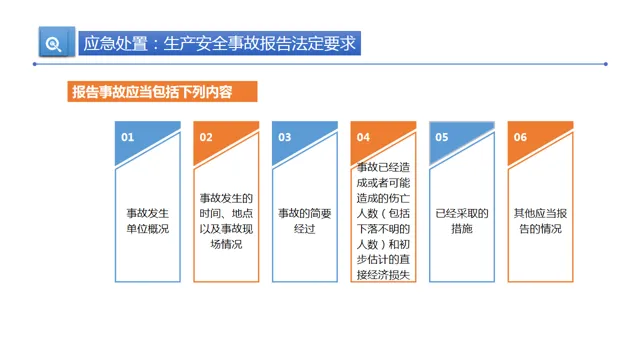 应急处置：生产安全事故报告法定要求

报告事故应当包括下列内容

01

事故发生单位概况

02

事故发生的时间、地点以及事故现场情况

03

事故的简要经过

04

事故已经造成或者可能造成的伤亡人数（包括下落不明的人数）和初步估计的直接经济损失

05

已经采取的措施

06

其他应当报告的情况